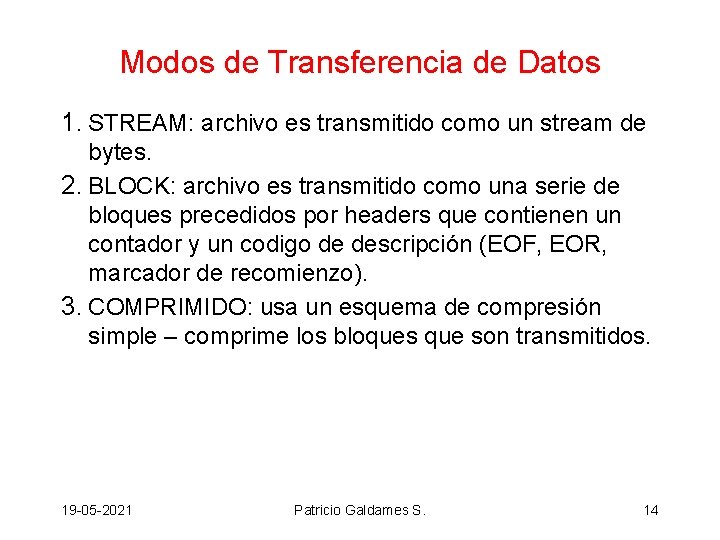 Modos de Transferencia de Datos

1. STREAM: archivo es transmitido como un stream de bytes.
2. BLOCK: archivo es transmitido como una serie de bloques precedidos por headers que contienen un contador y un codigo de descripción (EOF, EOR, marcador de recomienzo).
3. COMPRIMIDO: usa un esquema de compresión simple – comprime los bloques que son transmitidos.

19-05-2021 Patricio Galdames S. 14